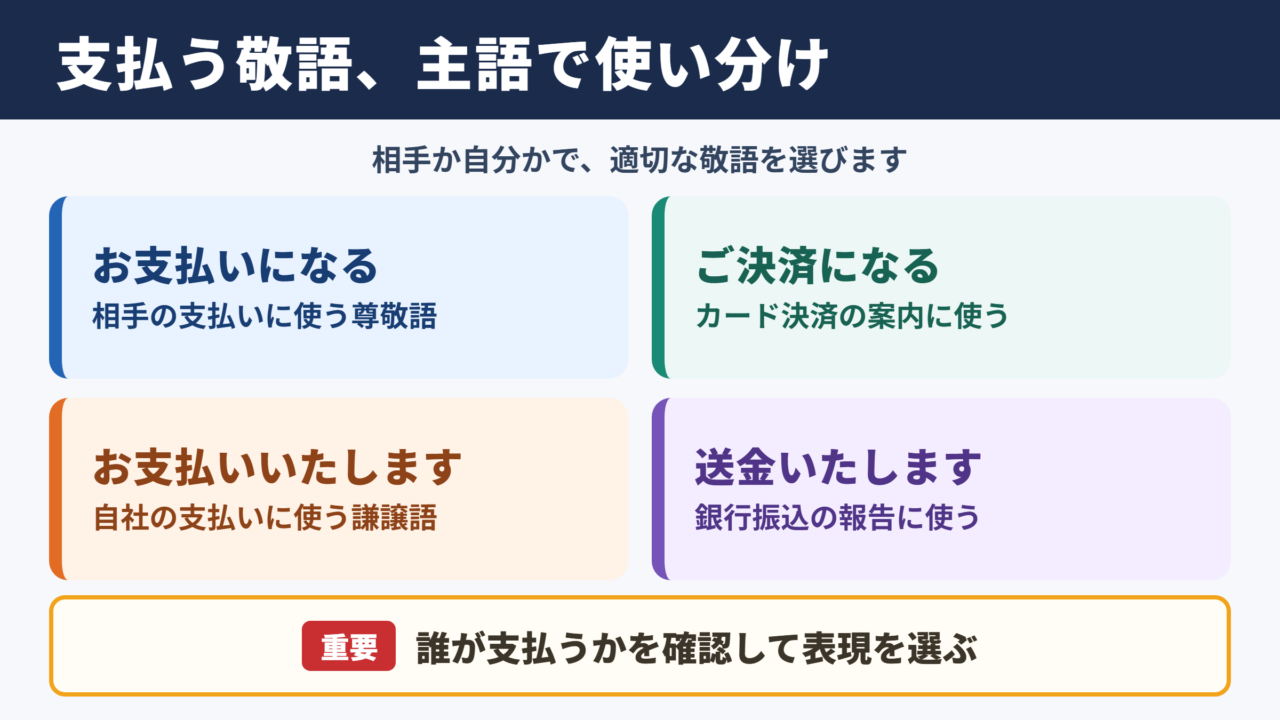 支払う敬語、主語で使い分け

相手か自分かで、適切な敬語を選びます

お支払いになる
相手の支払いに使う尊敬語

ご決済になる
カード決済の案内に使う

お支払いいたします
自社の支払いに使う謙譲語

送金いたします
銀行振込の報告に使う

重要
誰が支払うかを確認して表現を選ぶ